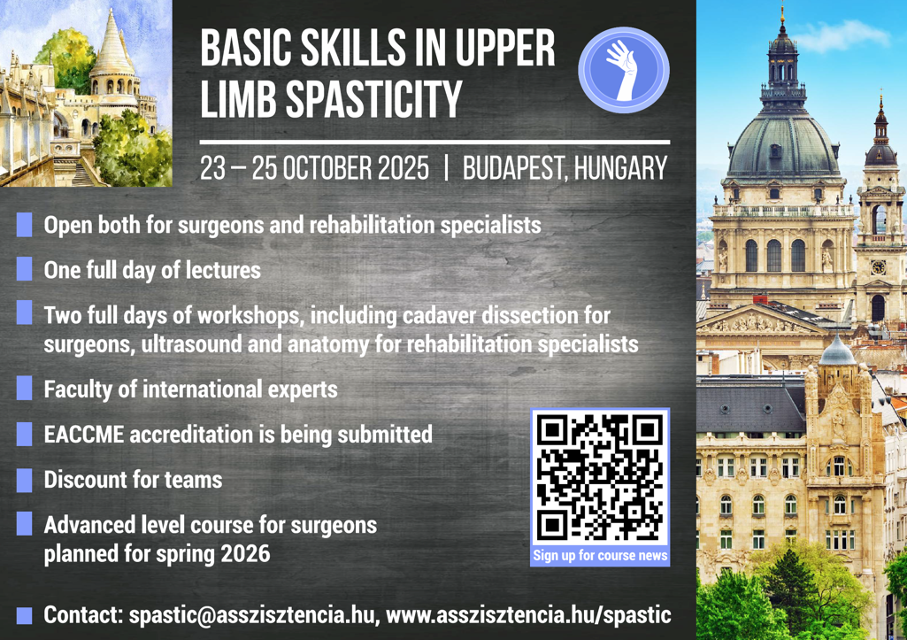 BASIC SKILLS IN UPPER LIMB SPASTICITY

23 – 25 OCTOBER 2025 | BUDAPEST, HUNGARY

Open both for surgeons and rehabilitation specialists

One full day of lectures

Two full days of workshops, including cadaver dissection for surgeons, ultrasound and anatomy for rehabilitation specialists

Faculty of international experts

EACCME accreditation is being submitted

Discount for teams

Advanced level course for surgeons planned for spring 2026

Sign up for course news

Contact: spastic@asszisztencia.hu, www.asszisztencia.hu/spastic